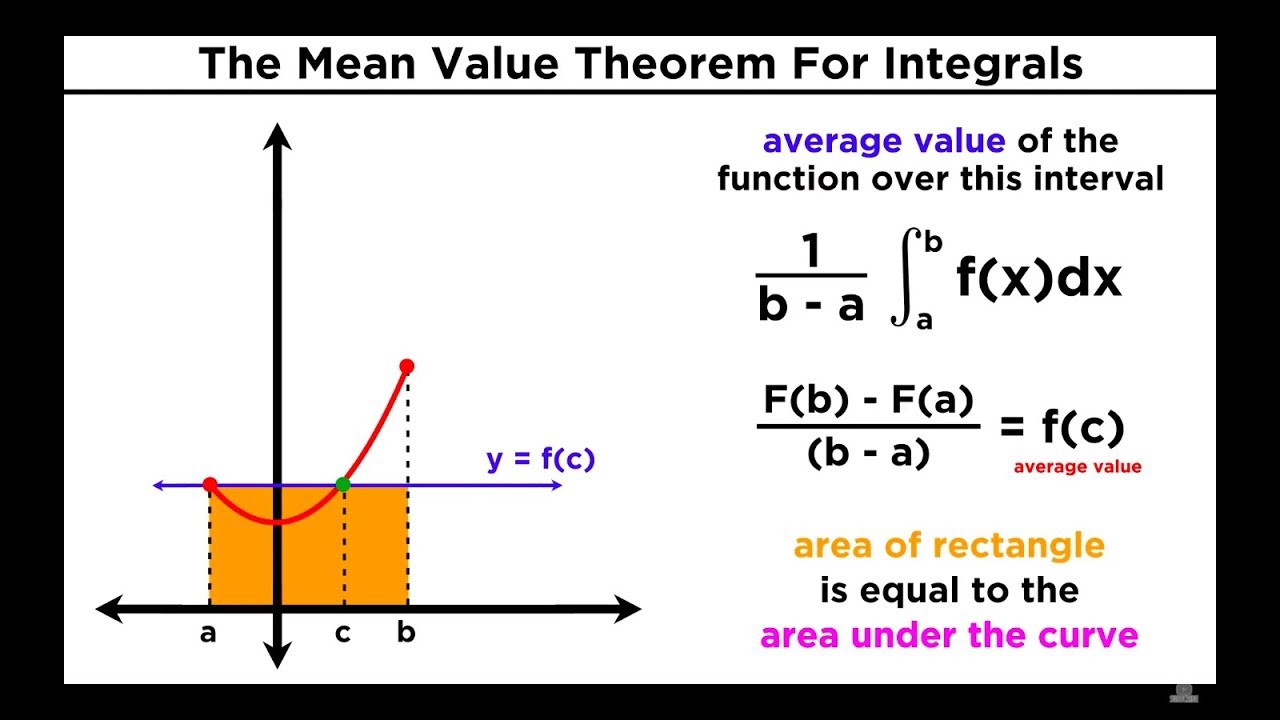 The Mean Value Theorem For Integrals

y = f(c)

a c b

average value of the function over this interval

$\frac{1}{b - a} \int_a^b f(x)dx$

$\frac{F(b) - F(a)}{(b - a)} = f(c)$

average value

area of rectangle is equal to the area under the curve